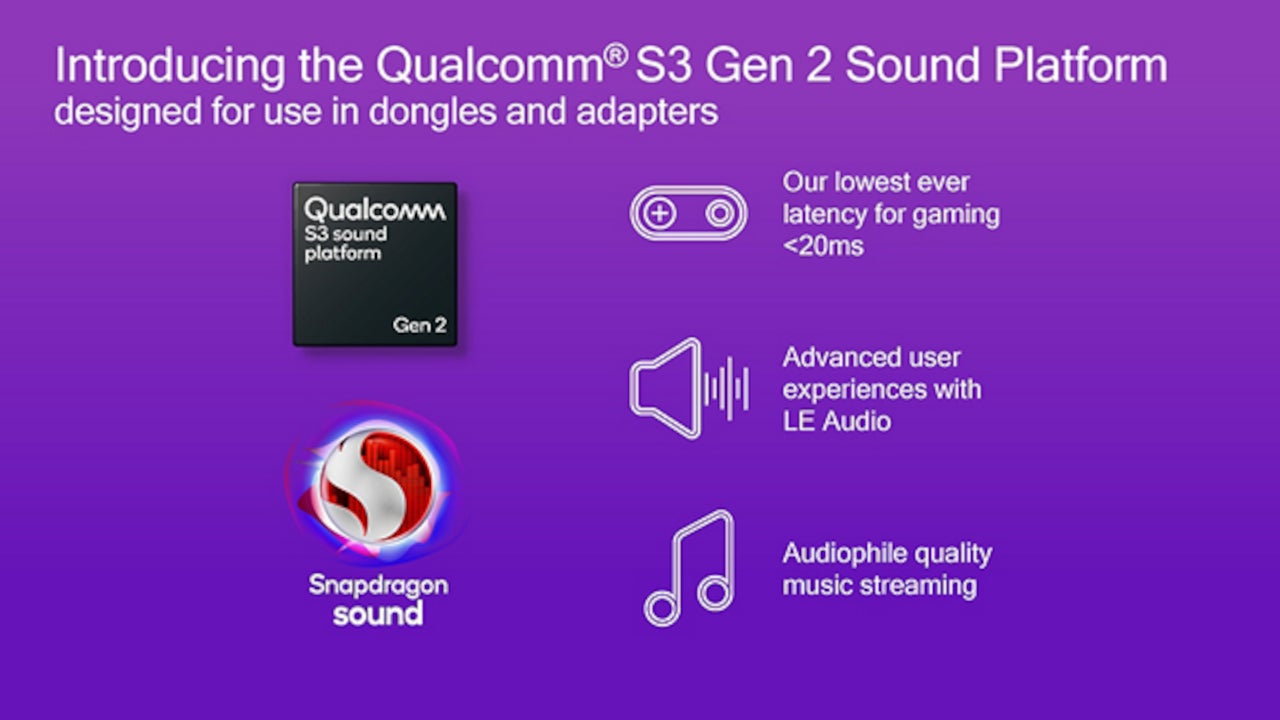 Introducing the Qualcomm® S3 Gen 2 Sound Platform
designed for use in dongles and adapters

Qualcomm
S3 sound platform
Gen 2

Snapdragon sound

Our lowest ever latency for gaming <20ms

Advanced user experiences with LE Audio

Audiophile quality music streaming